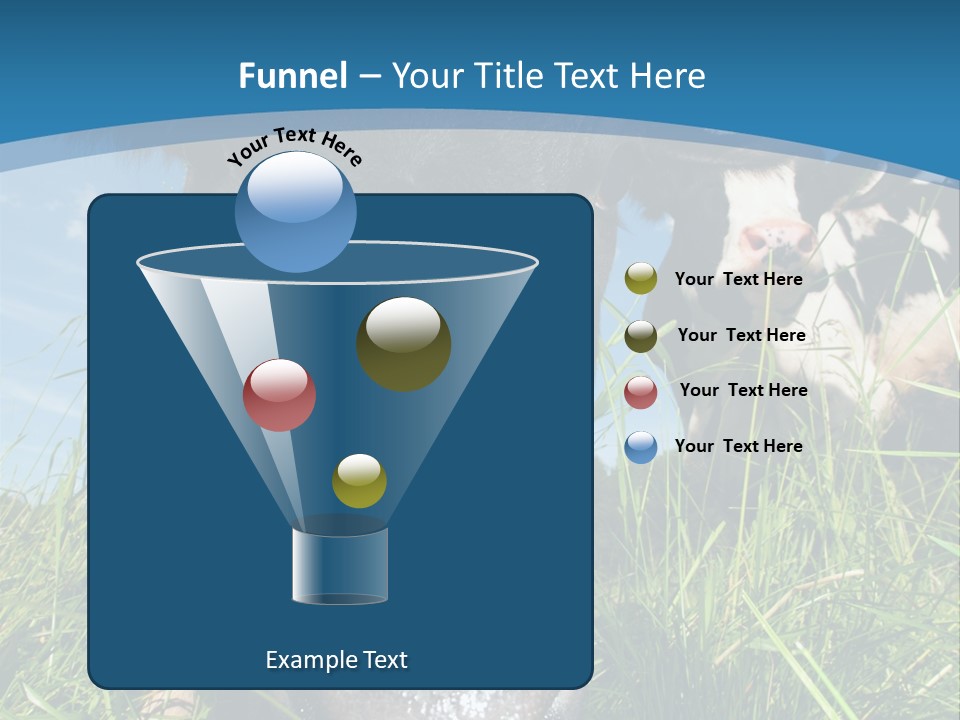 Funnel – Your Title Text Here

Your Text Here

Your Text Here

Your Text Here

Your Text Here

Your Text Here

Example Text